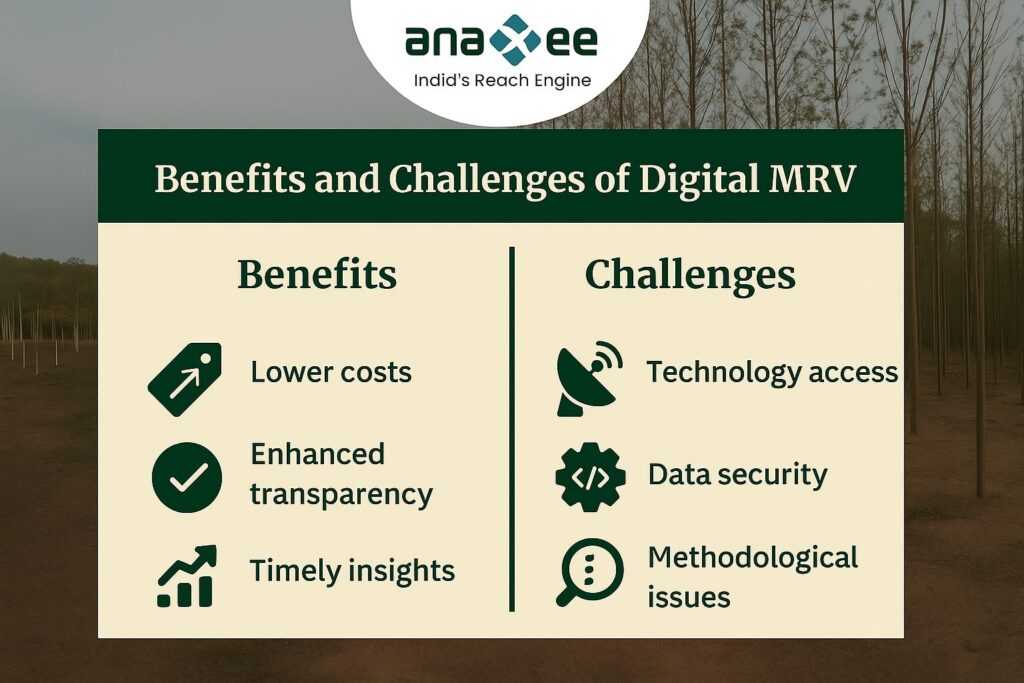 anaxee
Indid's Reach Engine

Benefits and Challenges of Digital MRV

Benefits

Lower costs

Enhanced transparency

Timely insights

Challenges

Technology access

Data security

Methodological issues